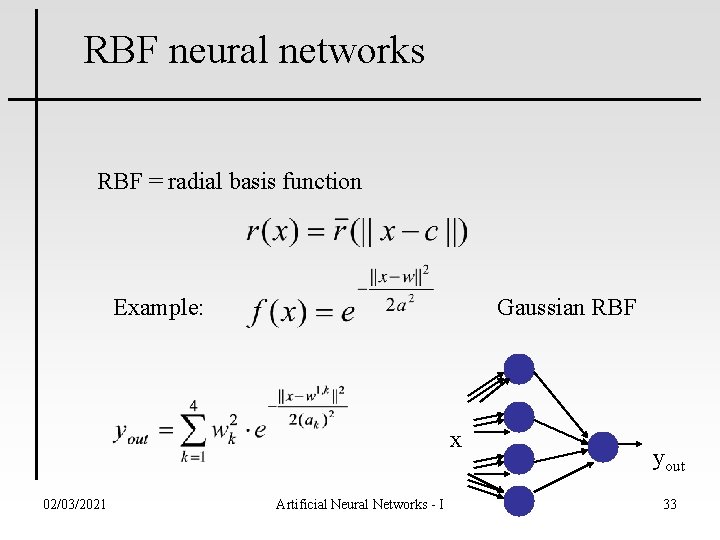 RBF neural networks

RBF = radial basis function

$r(x) = \bar{r}(\| x - c \|)$

Example: $f(x) = e^{-\frac{\|x-w\|^2}{2a^2}}$ Gaussian RBF

$y_{out} = \sum_{k=1}^{4} w_k^2 \cdot e^{-\frac{\|x-w^{1,k}\|^2}{2(a_k)^2}}$

x

$y_{out}$

02/03/2021

Artificial Neural Networks - I

33